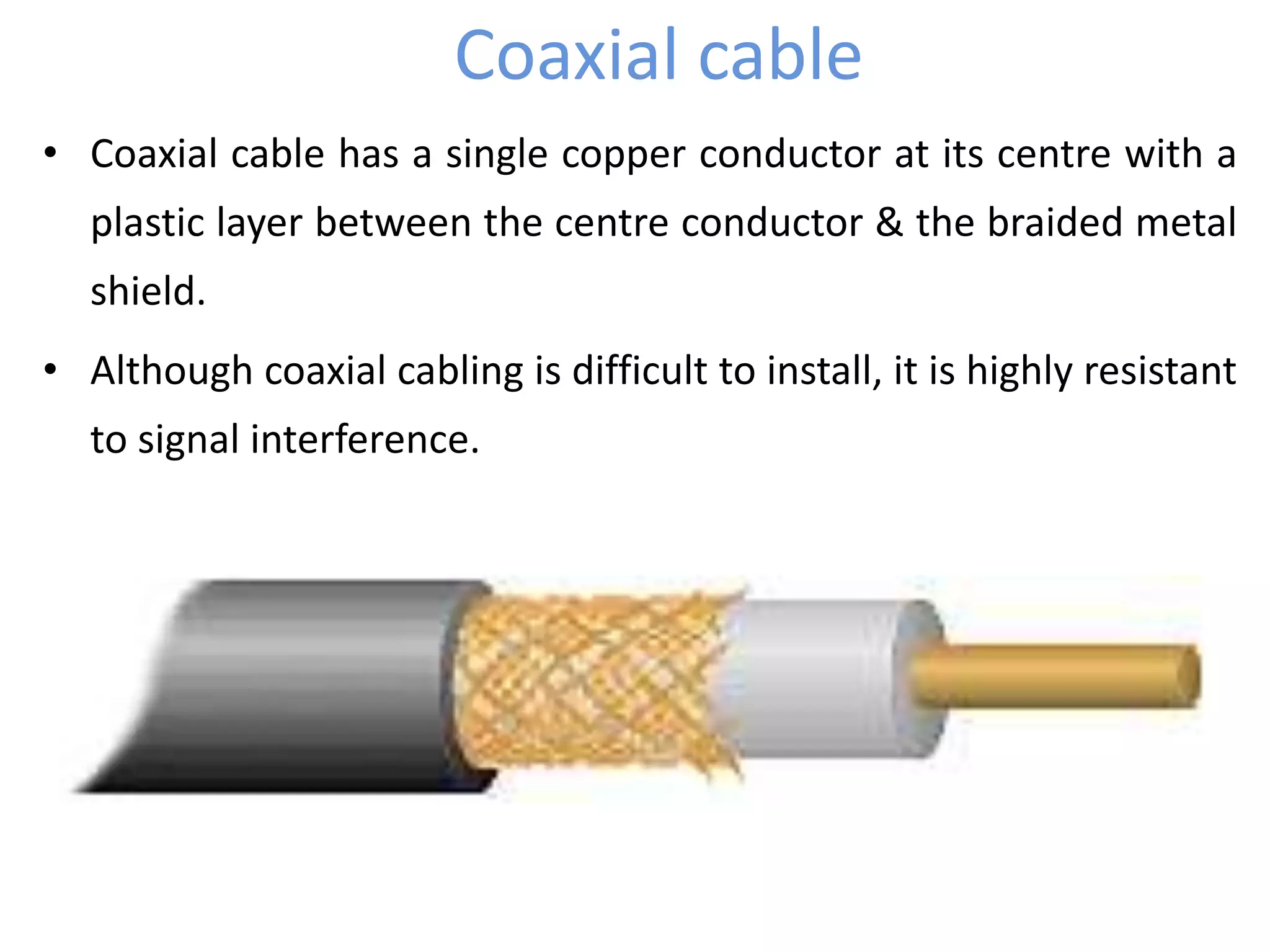 Coaxial cable

• Coaxial cable has a single copper conductor at its centre with a plastic layer between the centre conductor & the braided metal shield.

• Although coaxial cabling is difficult to install, it is highly resistant to signal interference.